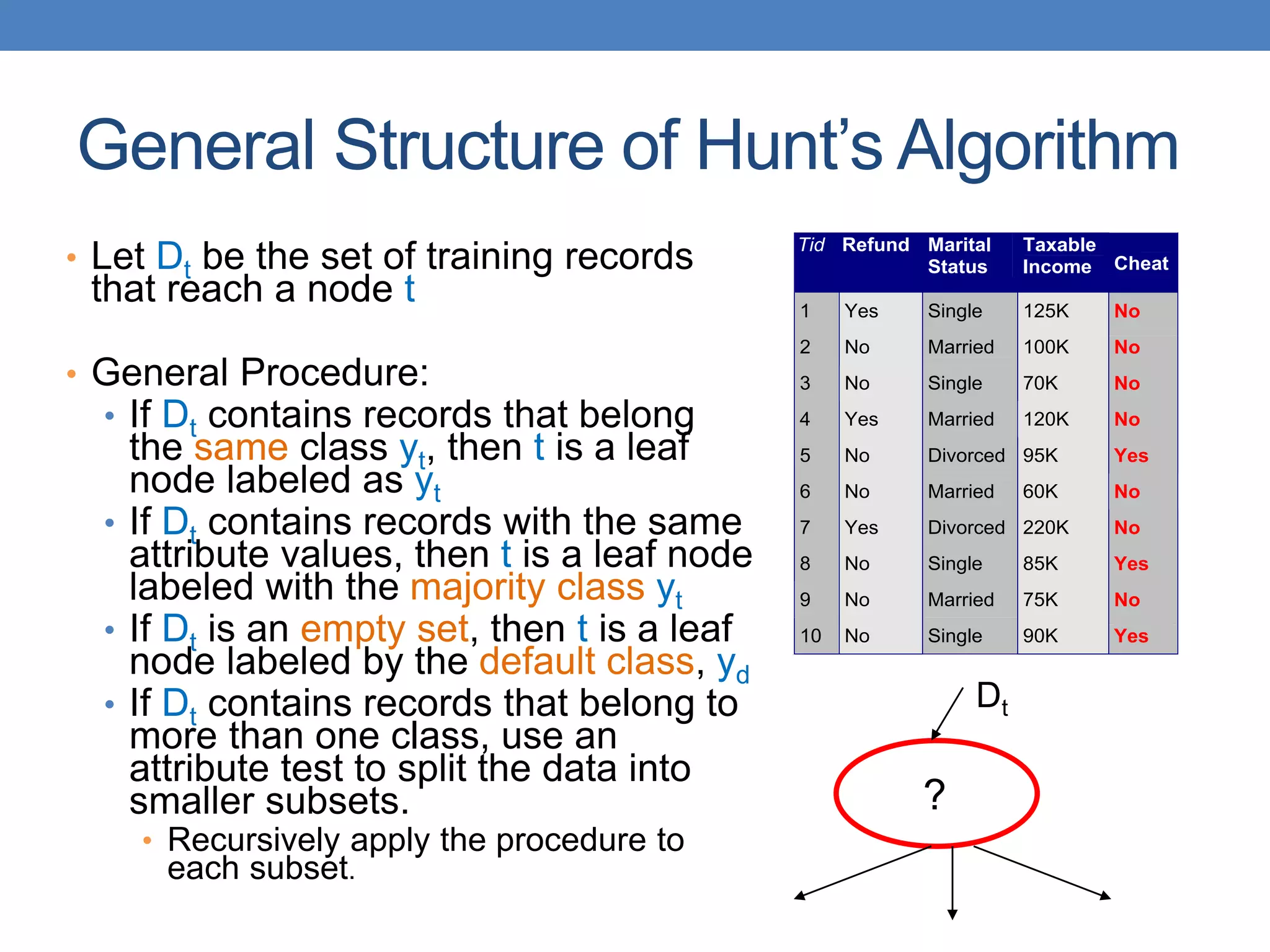 General Structure of Hunt's Algorithm

• Let $D_t$ be the set of training records that reach a node t

• General Procedure:
  • If $D_t$ contains records that belong the same class $y_t$, then t is a leaf node labeled as $y_t$
  • If $D_t$ contains records with the same attribute values, then t is a leaf node labeled with the majority class $y_t$
  • If $D_t$ is an empty set, then t is a leaf node labeled by the default class, $y_d$
  • If $D_t$ contains records that belong to more than one class, use an attribute test to split the data into smaller subsets.
    • Recursively apply the procedure to each subset.

| Tid | Refund | Marital Status | Taxable Income | Cheat |
|---|---|---|---|---|
| 1 | Yes | Single | 125K | No |
| 2 | No | Married | 100K | No |
| 3 | No | Single | 70K | No |
| 4 | Yes | Married | 120K | No |
| 5 | No | Divorced | 95K | Yes |
| 6 | No | Married | 60K | No |
| 7 | Yes | Divorced | 220K | No |
| 8 | No | Single | 85K | Yes |
| 9 | No | Married | 75K | No |
| 10 | No | Single | 90K | Yes |

$D_t$

?